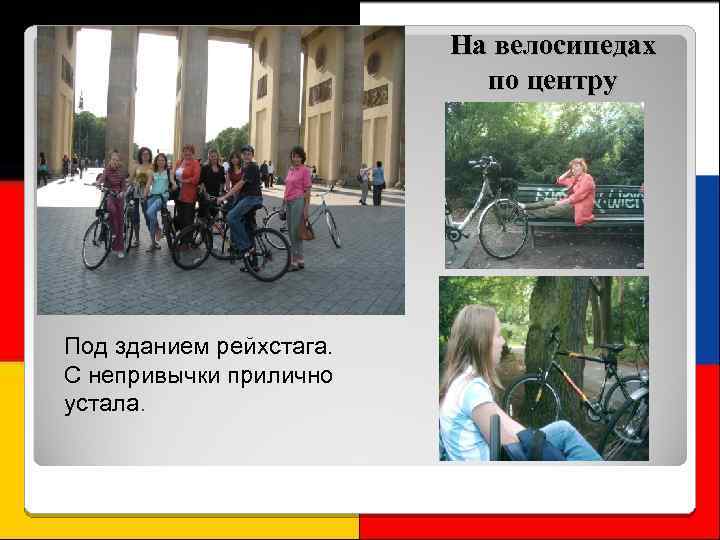 На велосипедах по центру

Под зданием рейхстага. С непривычки прилично устала.